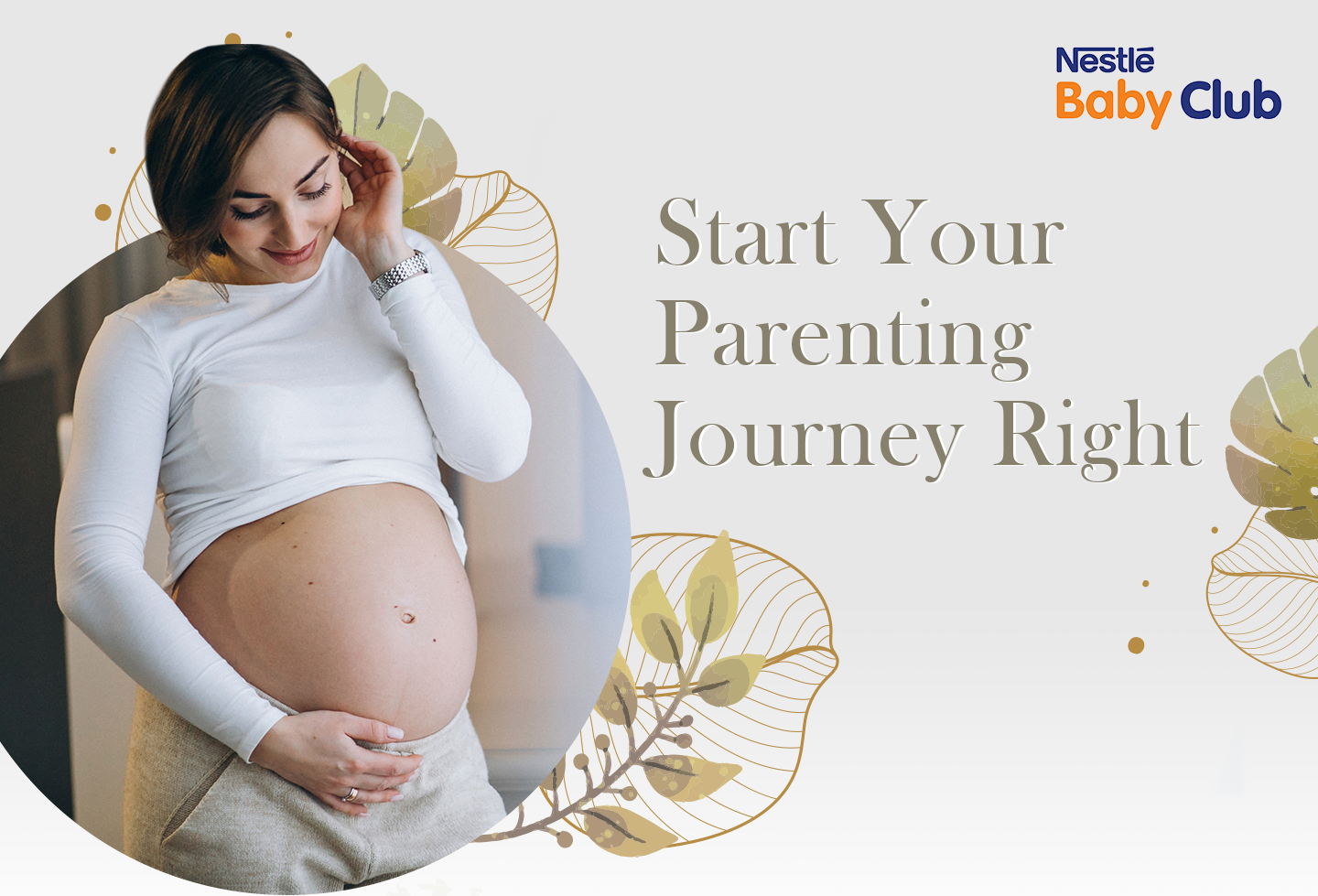 Nestlé
Baby Club

Start Your Parenting Journey Right